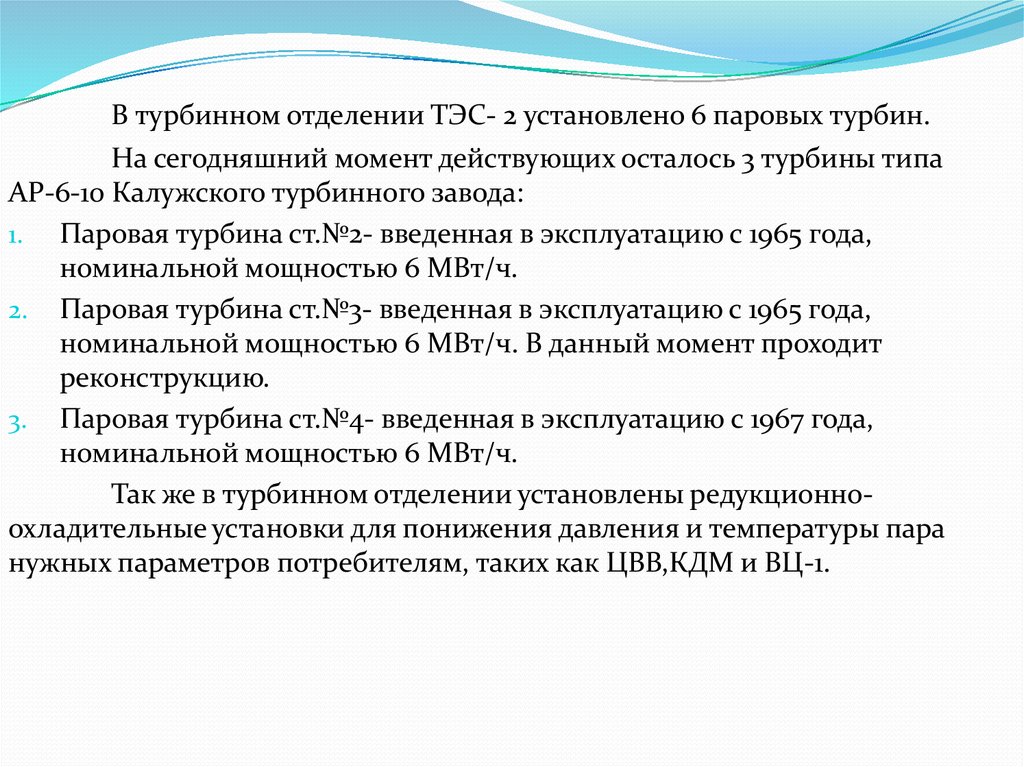 В турбинном отделении ТЭС- 2 установлено 6 паровых турбин.

На сегодняшний момент действующих осталось 3 турбины типа АР-6-10 Калужского турбинного завода:

1. Паровая турбина ст.№2- введенная в эксплуатацию с 1965 года, номинальной мощностью 6 МВт/ч.
2. Паровая турбина ст.№3- введенная в эксплуатацию с 1965 года, номинальной мощностью 6 МВт/ч. В данный момент проходит реконструкцию.
3. Паровая турбина ст.№4- введенная в эксплуатацию с 1967 года, номинальной мощностью 6 МВт/ч.

Так же в турбинном отделении установлены редукционно-охладительные установки для понижения давления и температуры пара нужных параметров потребителям, таких как ЦВВ,КДМ и ВЦ-1.